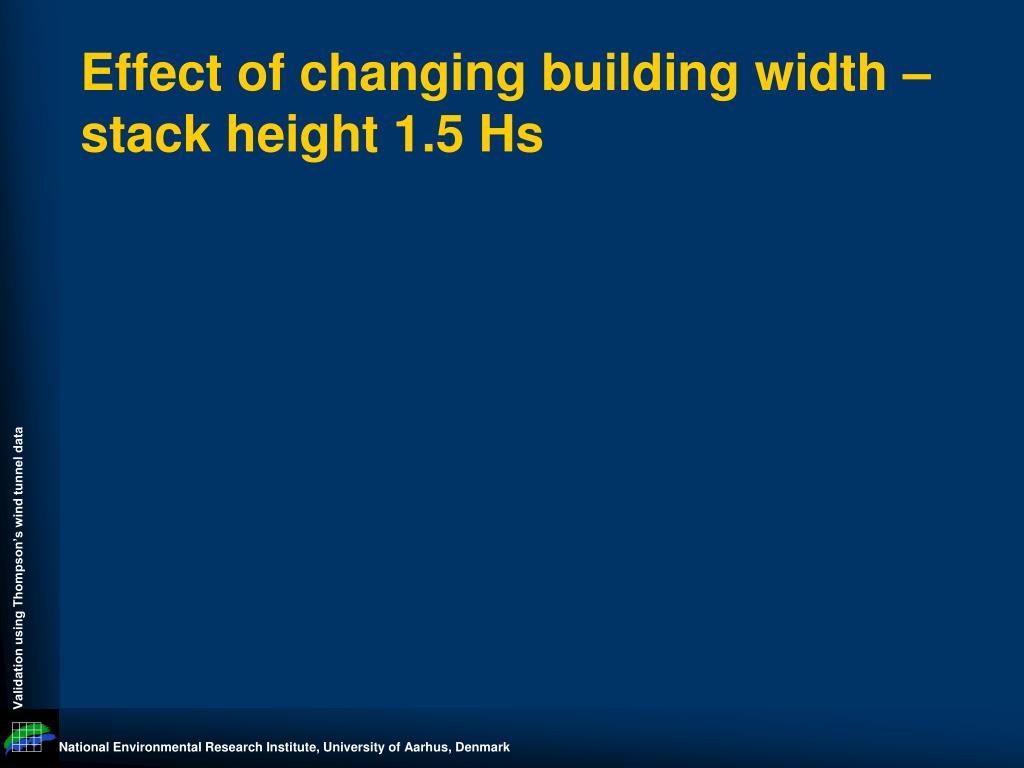 Effect of changing building width – stack height 1.5 Hs

Validation using Thompson's wind tunnel data

National Environmental Research Institute, University of Aarhus, Denmark